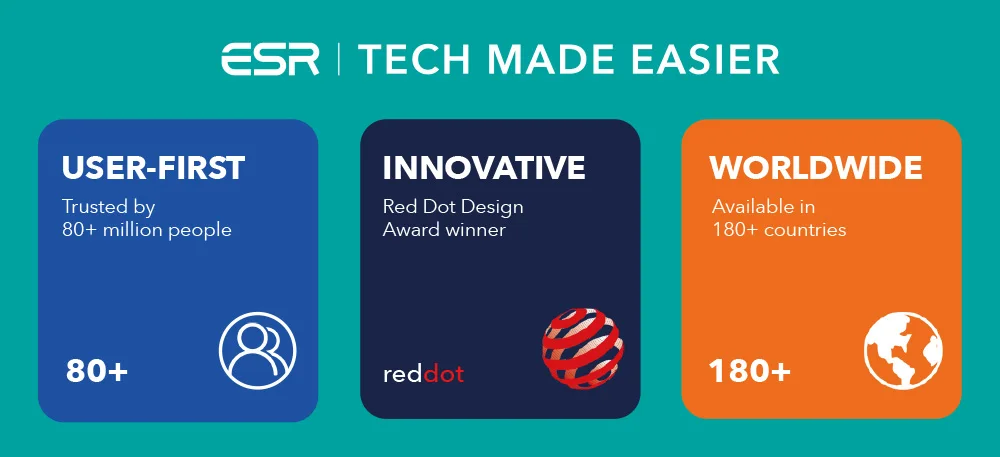 ESR | TECH MADE EASIER

USER-FIRST
Trusted by 80+ million people

80+

INNOVATIVE
Red Dot Design Award winner

reddot

WORLDWIDE
Available in 180+ countries

180+